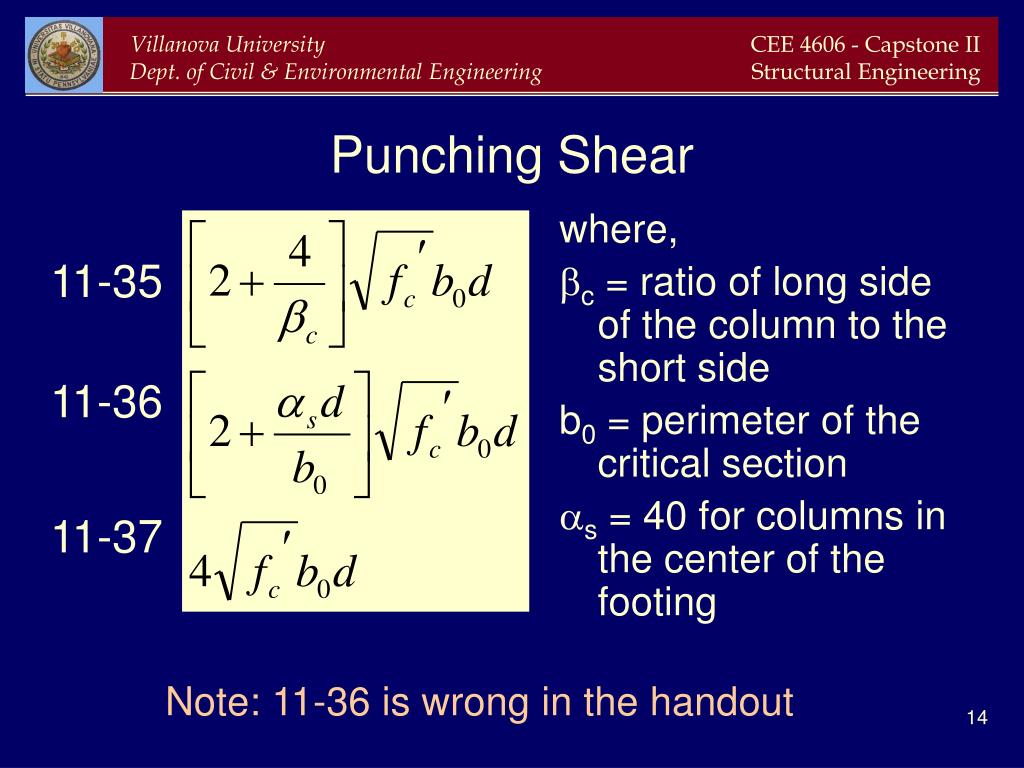 Villanova University
Dept. of Civil & Environmental Engineering

CEE 4606 - Capstone II
Structural Engineering

Punching Shear

11-35 $\left[2+\frac{4}{\beta_c}\right]\sqrt{f_c'}\,b_0 d$

11-36 $\left[2+\frac{\alpha_s d}{b_0}\right]\sqrt{f_c'}\,b_0 d$

11-37 $4\sqrt{f_c'}\,b_0 d$

where,

$\beta_c$ = ratio of long side of the column to the short side

$b_0$ = perimeter of the critical section

$\alpha_s$ = 40 for columns in the center of the footing

Note: 11-36 is wrong in the handout

14